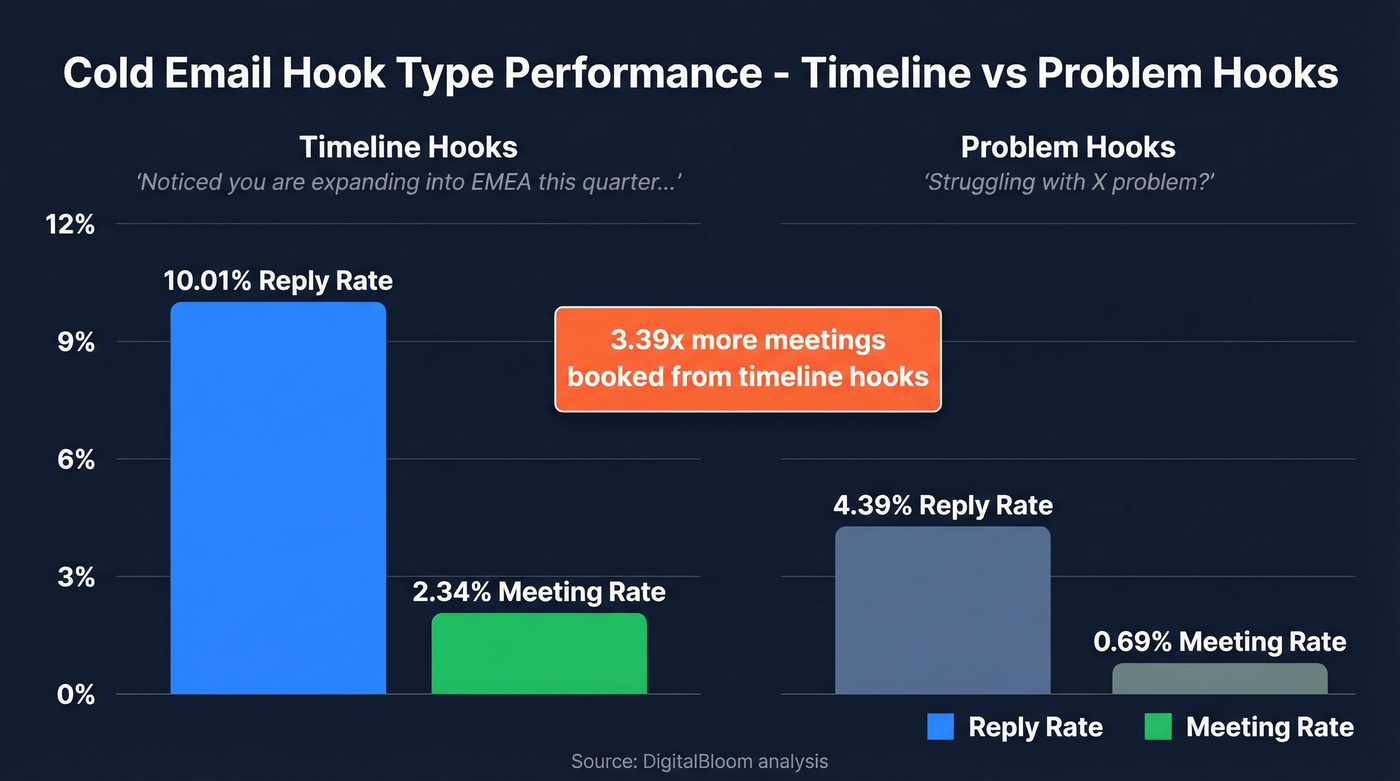 Cold Email Hook Type Performance - Timeline vs Problem Hooks

Timeline Hooks
'Noticed you are expanding into EMEA this quarter...'

Problem Hooks
'Struggling with X problem?'

12%
9%
6%
3%
0%

10.01% Reply Rate
2.34% Meeting Rate

3.39x more meetings booked from timeline hooks

4.39% Reply Rate
0.69% Meeting Rate

Reply Rate
Meeting Rate

Source: DigitalBloom analysis